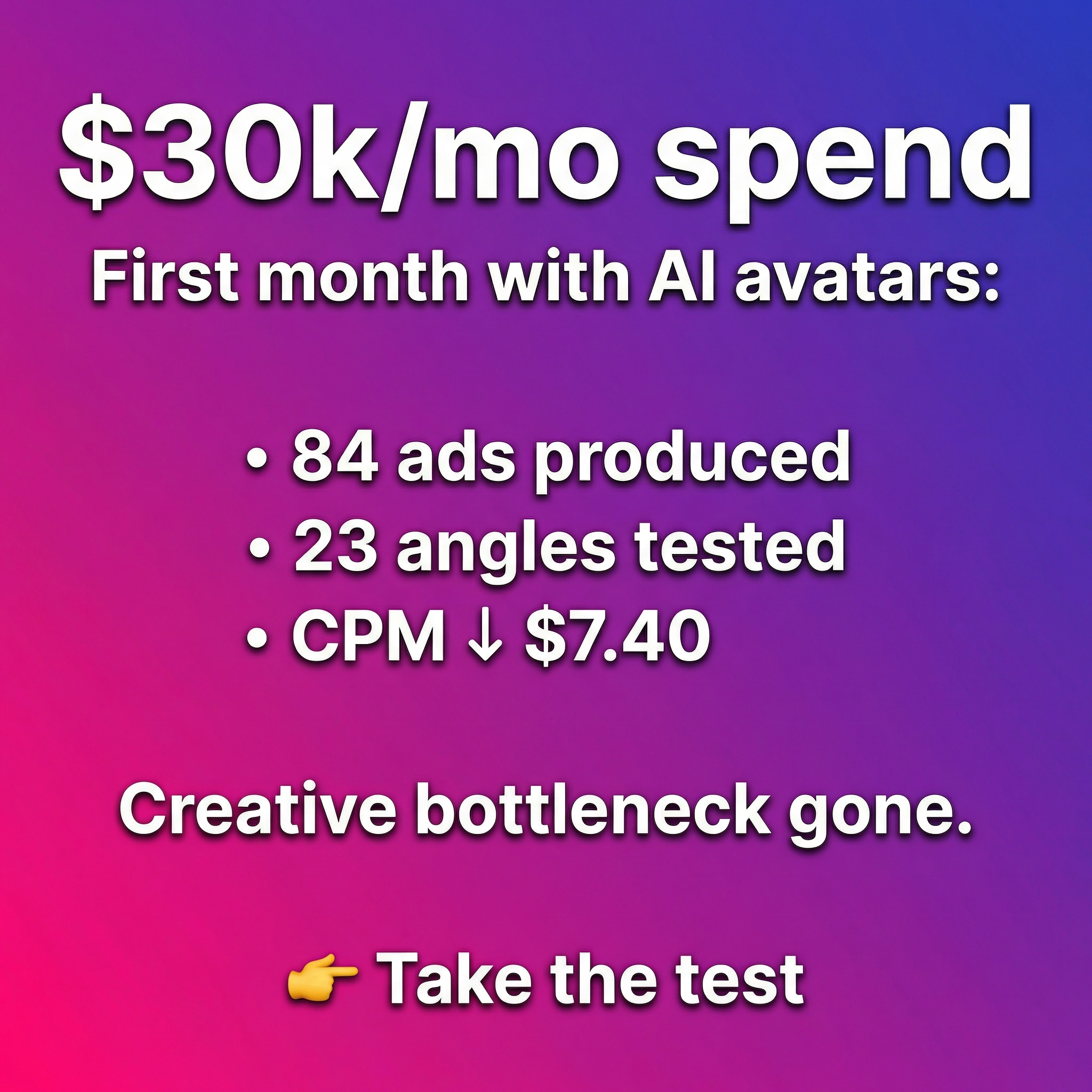 $30k/mo spend
First month with AI avatars:

• 84 ads produced
• 23 angles tested
• CPM ↓ $7.40

Creative bottleneck gone.

👉 Take the test